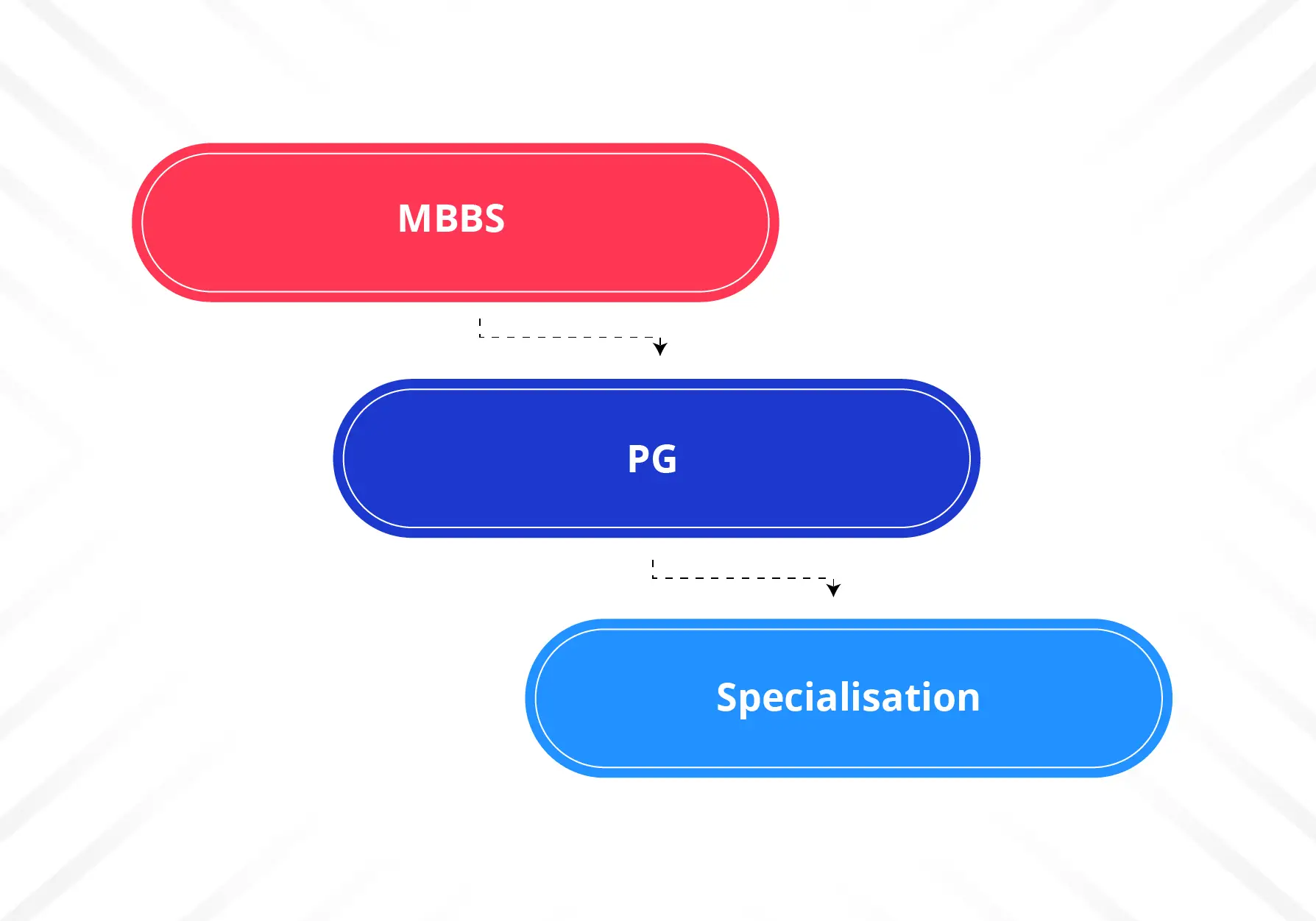 MBBS

PG

Specialisation